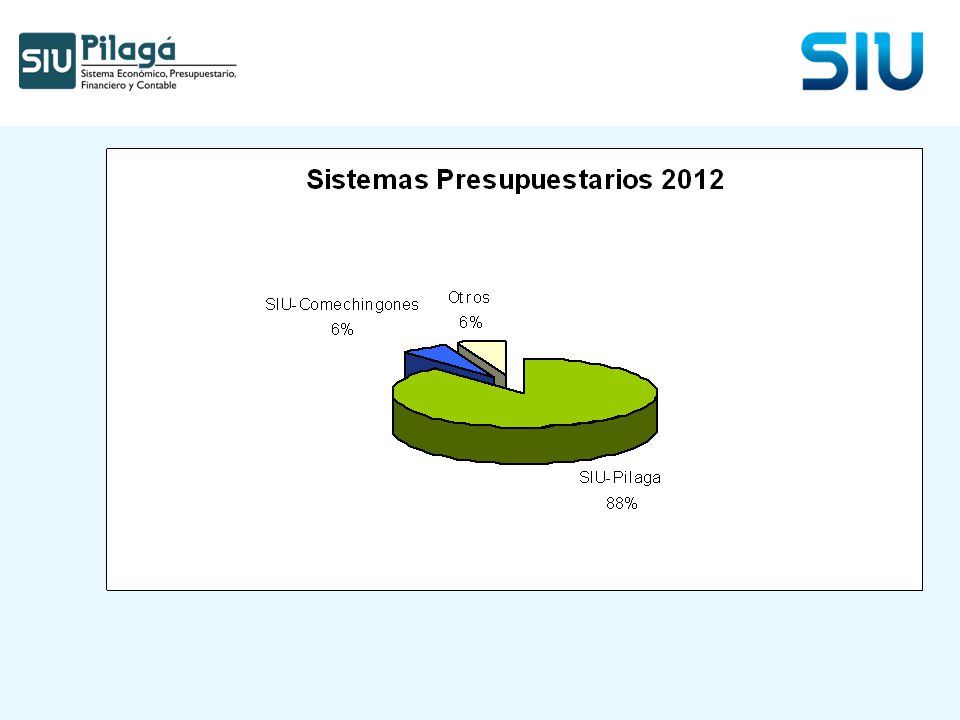 SIU Pilagá
Sistema Económico, Presupuestario, Financiero y Contable

SIU

Sistemas Presupuestarios 2012

SIU-Comechingones
6%

Otros
6%

SIU-Pilaga
88%